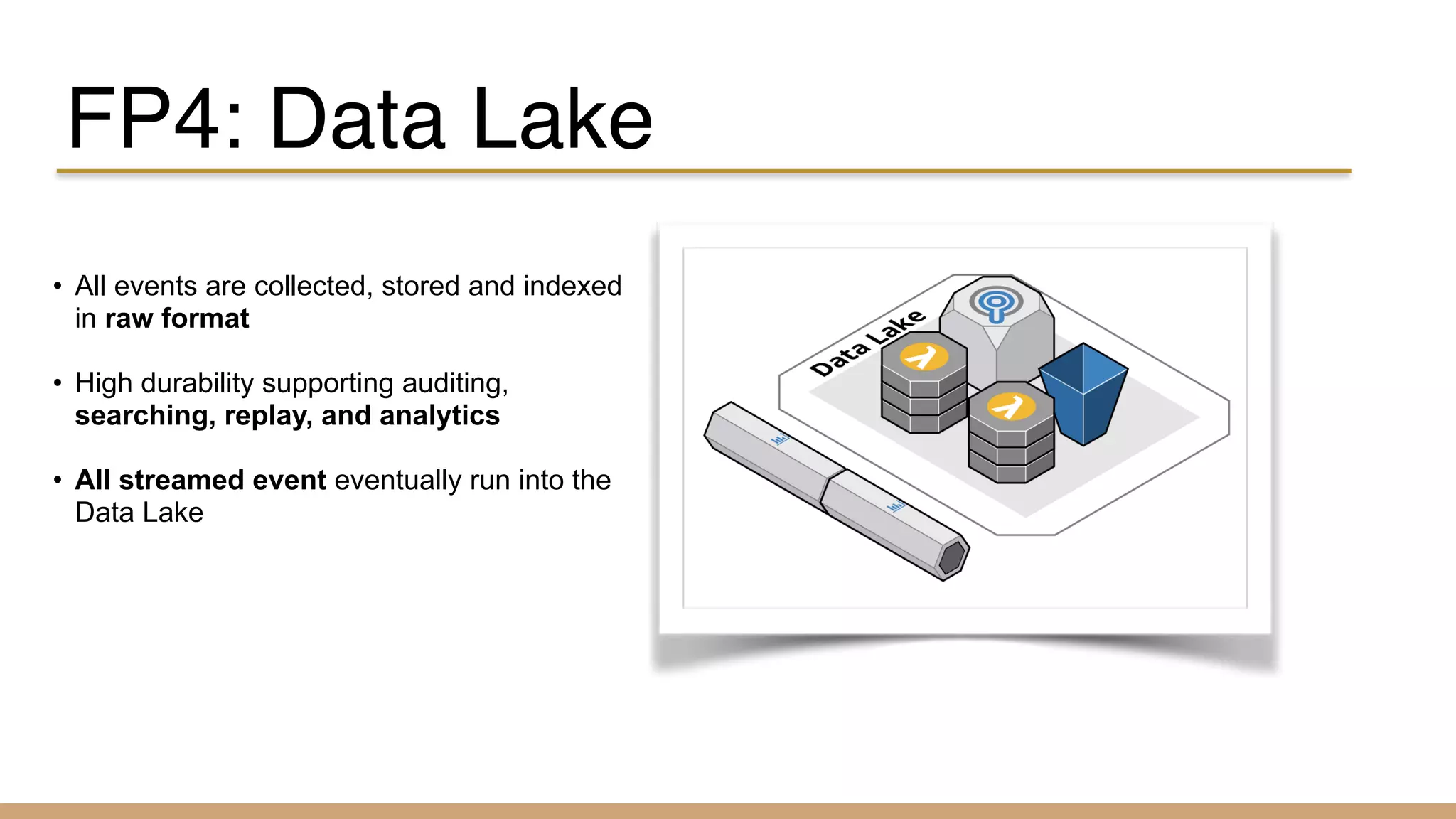 FP4: Data Lake

• All events are collected, stored and indexed in raw format

• High durability supporting auditing, searching, replay, and analytics

• All streamed event eventually run into the Data Lake

Data Lake